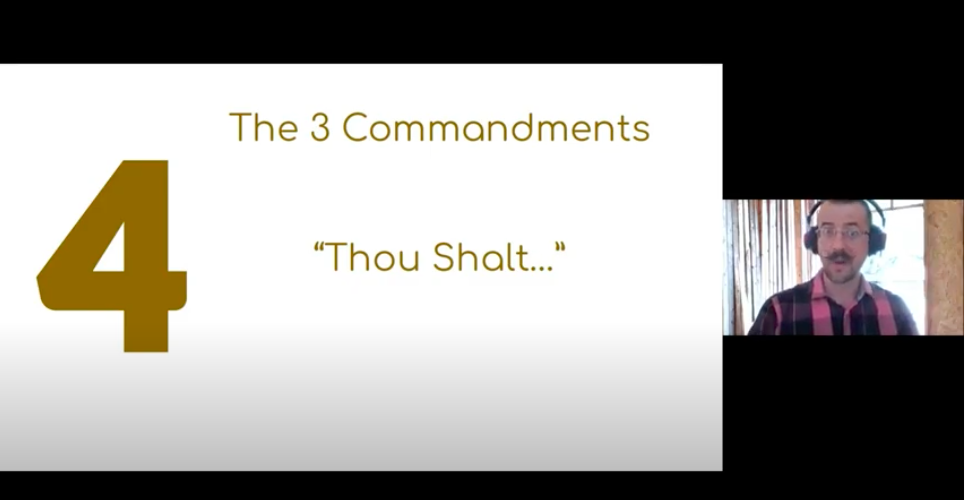 4

The 3 Commandments

“Thou Shalt...”